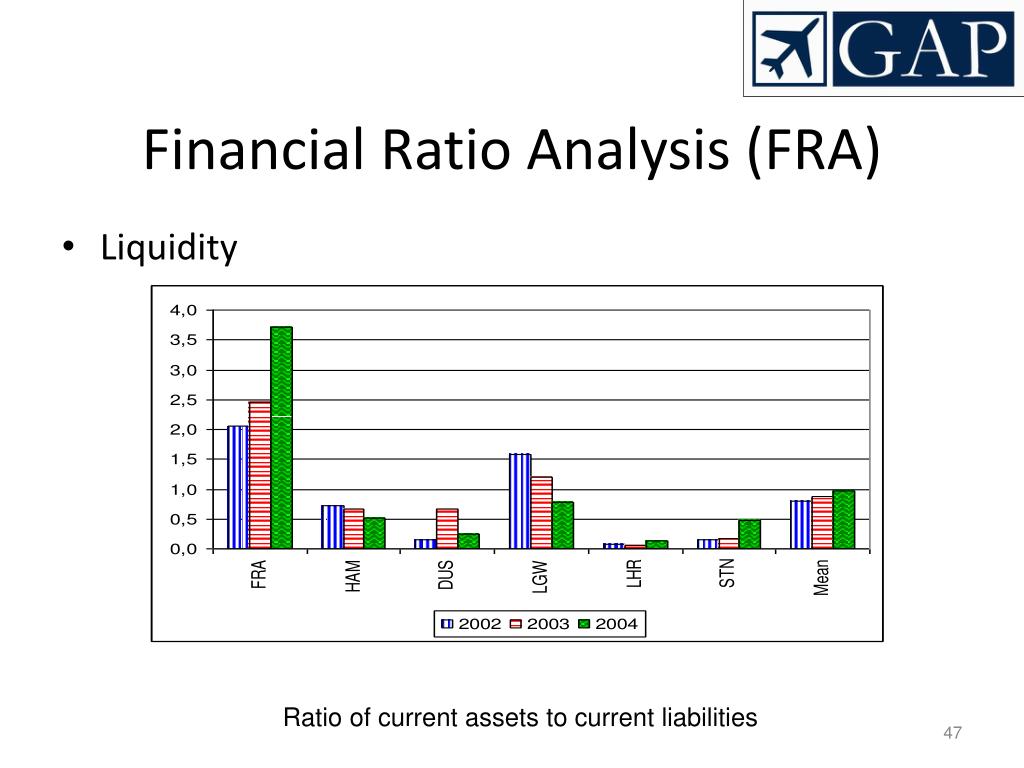 GAP

Financial Ratio Analysis (FRA)

• Liquidity

4,0
3,5
3,0
2,5
2,0
1,5
1,0
0,5
0,0

FRA HAM DUS LGW LHR STN Mean

2002 2003 2004

Ratio of current assets to current liabilities

47